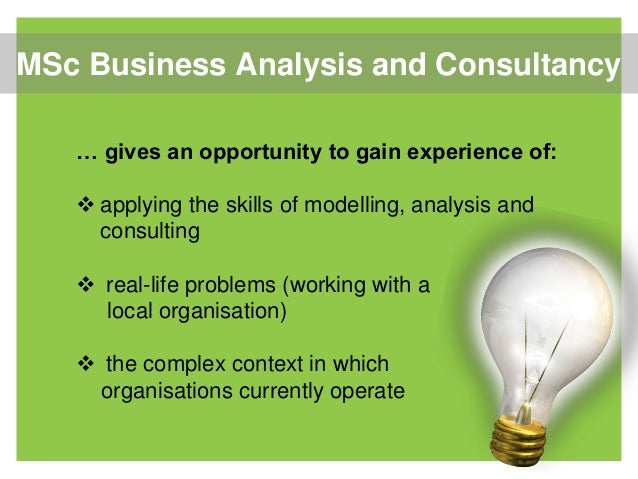 MSc Business Analysis and Consultancy

… gives an opportunity to gain experience of:

❖ applying the skills of modelling, analysis and consulting

❖ real-life problems (working with a local organisation)

❖ the complex context in which organisations currently operate